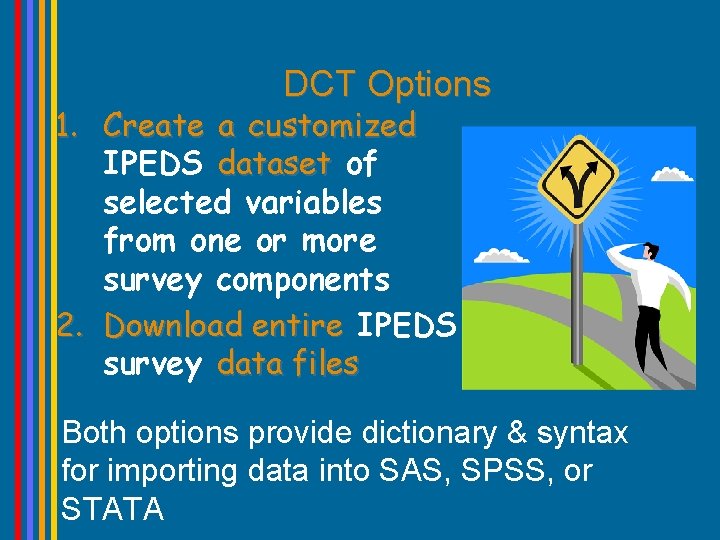 DCT Options

1. Create a customized IPEDS dataset of selected variables from one or more survey components
2. Download entire IPEDS survey data files

Both options provide dictionary & syntax for importing data into SAS, SPSS, or STATA